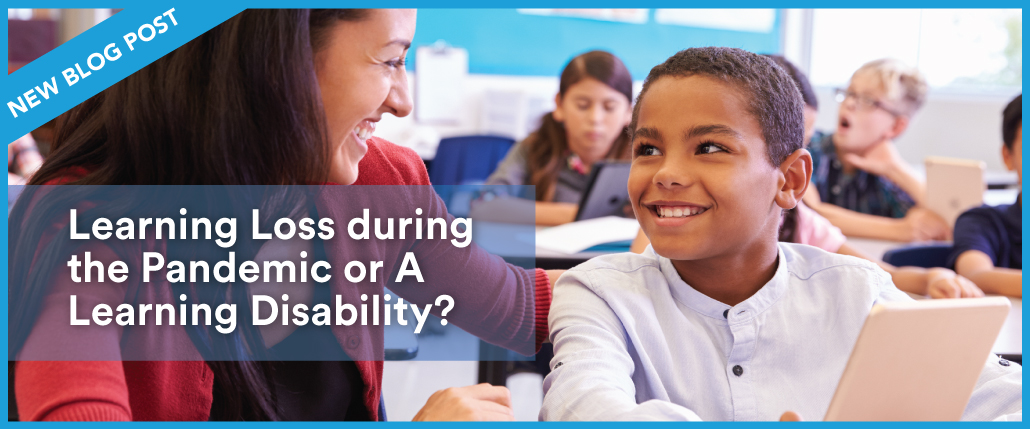 NEW BLOG POST

Learning Loss during the Pandemic or A Learning Disability?